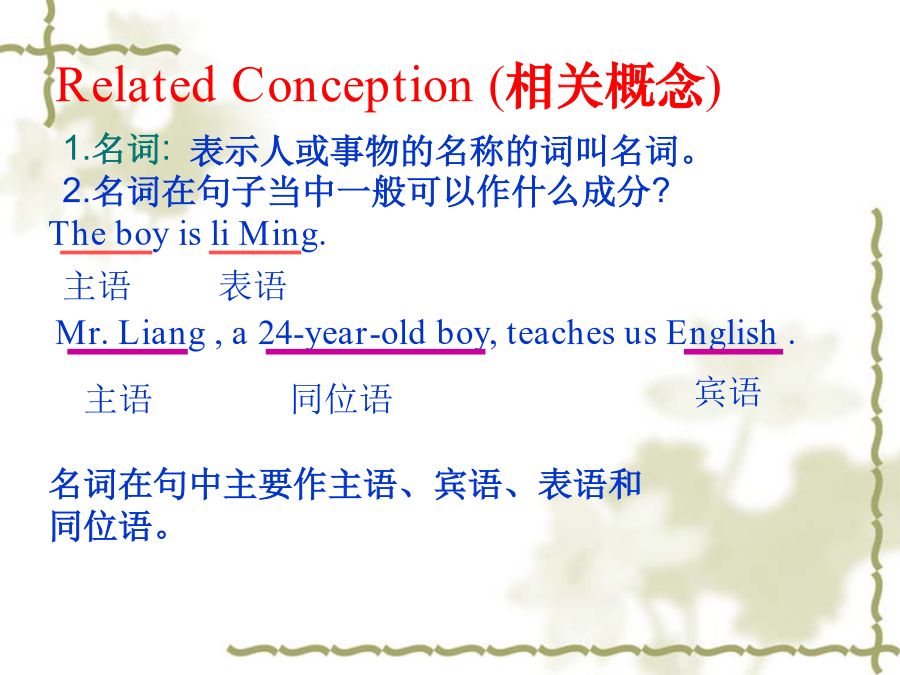 Related Conception (相关概念)

1.名词: 表示人或事物的名称的词叫名词。
2.名词在句子当中一般可以作什么成分?

The boy is li Ming.

主语 表语

Mr. Liang , a 24-year-old boy, teaches us English .

主语 同位语 宾语

名词在句中主要作主语、宾语、表语和同位语。